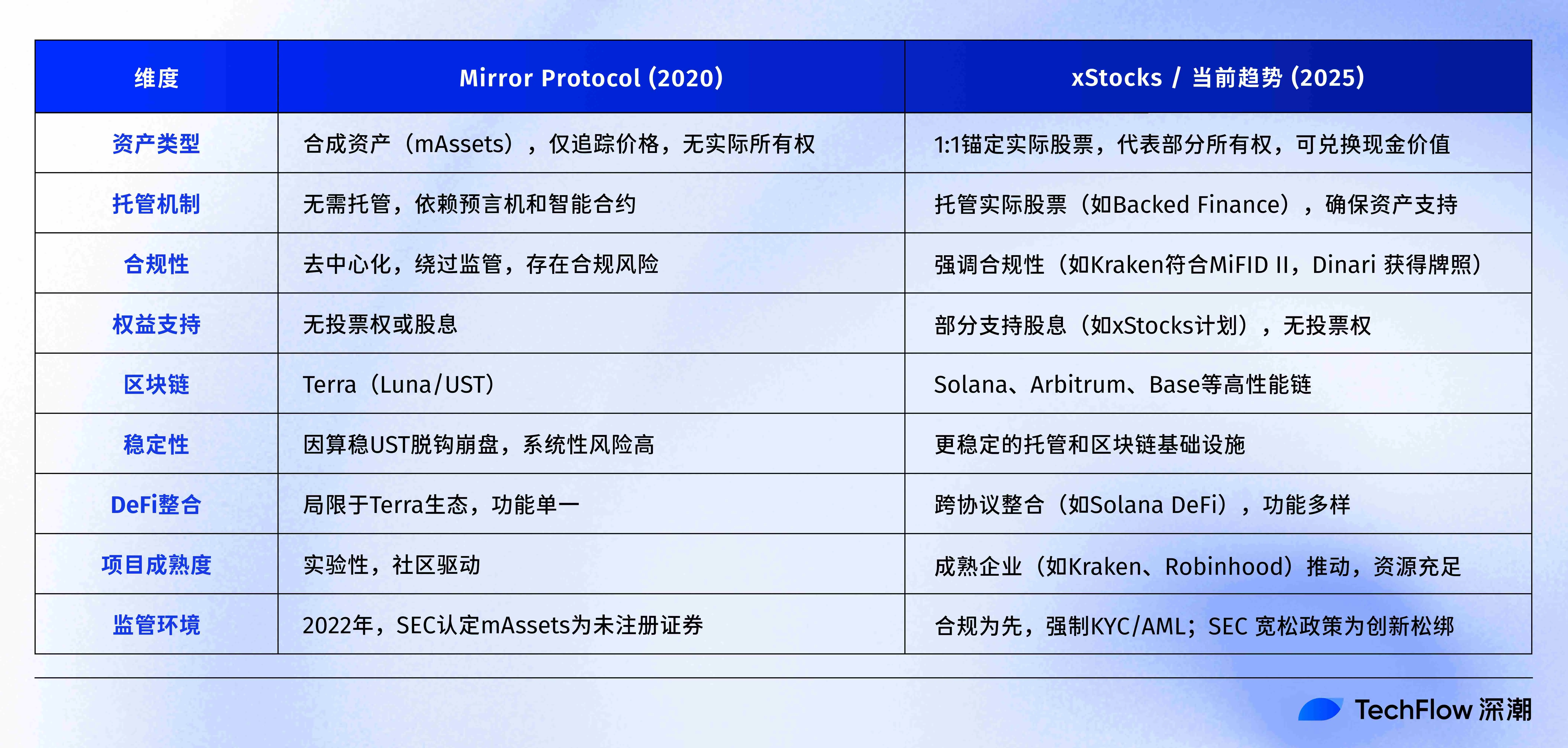 | 维度 | Mirror Protocol (2020) | xStocks / 当前趋势 (2025) |
|---|---|---|
| 资产类型 | 合成资产（mAssets），仅追踪价格，无实际所有权 | 1:1锚定实际股票，代表部分所有权，可兑换现金价值 |
| 托管机制 | 无需托管，依赖预言机和智能合约 | 托管实际股票（如Backed Finance），确保资产支持 |
| 合规性 | 去中心化，绕过监管，存在合规风险 | 强调合规性（如Kraken符合MiFID II，Dinari 获得牌照） |
| 权益支持 | 无投票权或股息 | 部分支持股息（如xStocks计划），无投票权 |
| 区块链 | Terra（Luna/UST） | Solana、Arbitrum、Base等高性能链 |
| 稳定性 | 因算稳UST脱钩崩盘，系统性风险高 | 更稳定的托管和区块链基础设施 |
| DeFi整合 | 局限于Terra生态，功能单一 | 跨协议整合（如Solana DeFi），功能多样 |
| 项目成熟度 | 实验性，社区驱动 | 成熟企业（如Kraken、Robinhood）推动，资源充足 |
| 监管环境 | 2022年，SEC认定mAssets为未注册证券 | 合规为先，强制KYC/AML；SEC 宽松政策为创新松绑 |

TechFlow 深潮